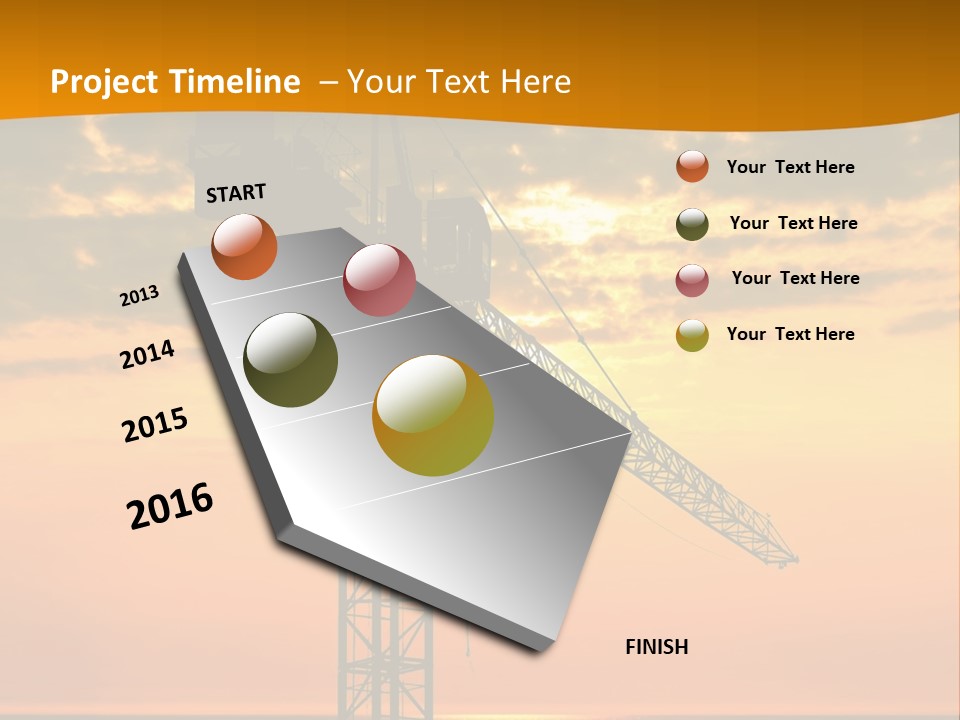 Project Timeline – Your Text Here

START

2013

2014

2015

2016

FINISH

Your Text Here

Your Text Here

Your Text Here

Your Text Here